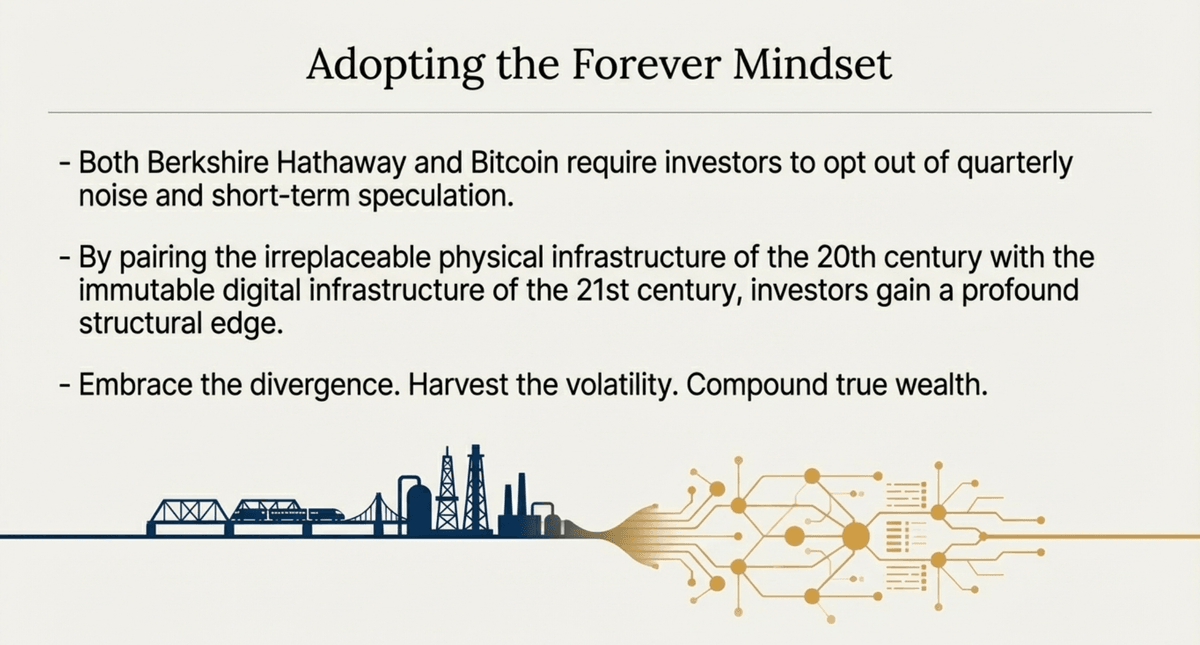 Adopting the Forever Mindset

- Both Berkshire Hathaway and Bitcoin require investors to opt out of quarterly noise and short-term speculation.

- By pairing the irreplaceable physical infrastructure of the 20th century with the immutable digital infrastructure of the 21st century, investors gain a profound structural edge.

- Embrace the divergence. Harvest the volatility. Compound true wealth.